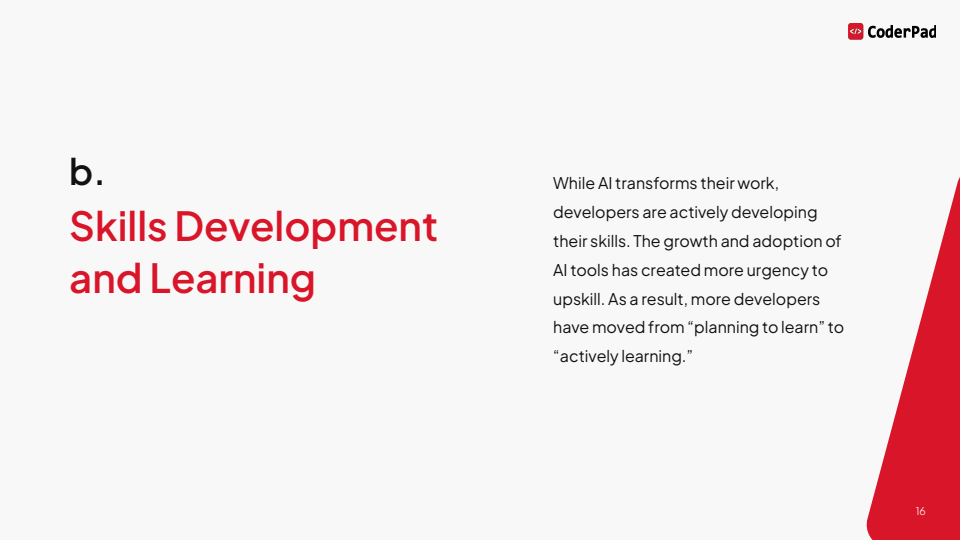 CoderPad

b.

Skills Development and Learning

While AI transforms their work, developers are actively developing their skills. The growth and adoption of AI tools has created more urgency to upskill. As a result, more developers have moved from “planning to learn” to “actively learning.”

16